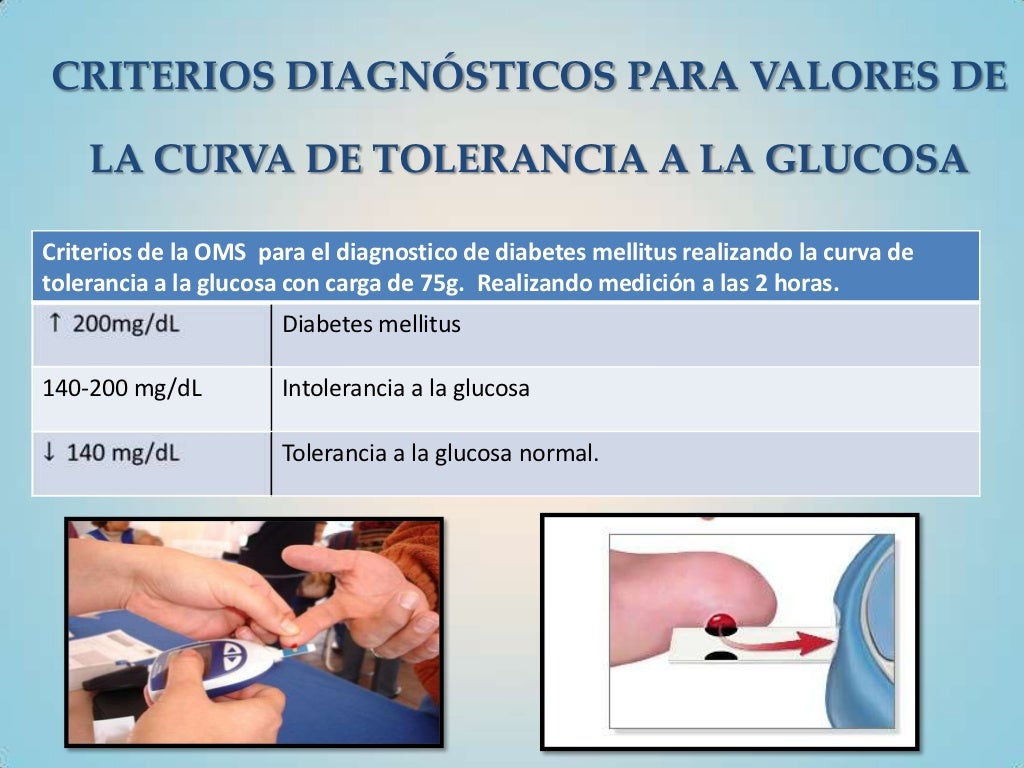 CRITERIOS DIAGNÓSTICOS PARA VALORES DE LA CURVA DE TOLERANCIA A LA GLUCOSA

| Criterios de la OMS para el diagnostico de diabetes mellitus realizando la curva de tolerancia a la glucosa con carga de 75g. Realizando medición a las 2 horas. | |
|---|---|
| ↑ 200mg/dL | Diabetes mellitus |
| 140-200 mg/dL | Intolerancia a la glucosa |
| ↓ 140 mg/dL | Tolerancia a la glucosa normal. |